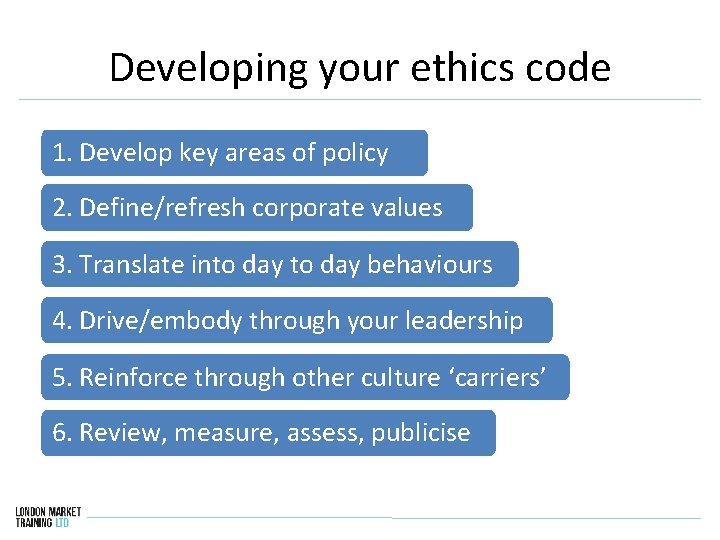 Developing your ethics code

1. Develop key areas of policy

2. Define/refresh corporate values

3. Translate into day to day behaviours

4. Drive/embody through your leadership

5. Reinforce through other culture ‘carriers’

6. Review, measure, assess, publicise

LONDON MARKET TRAINING LTD